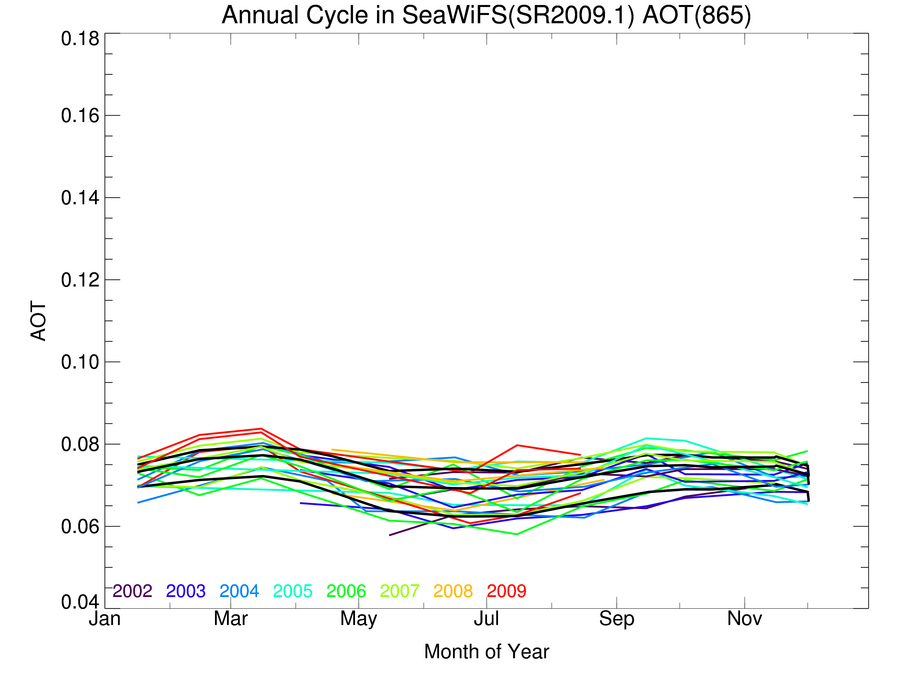 Annual Cycle in SeaWiFS(SR2009.1) AOT(865)

0.18
0.16
0.14
0.12
0.10
0.08
0.06
0.04

AOT

2002 2003 2004 2005 2006 2007 2008 2009

Jan Mar May Jul Sep Nov

Month of Year